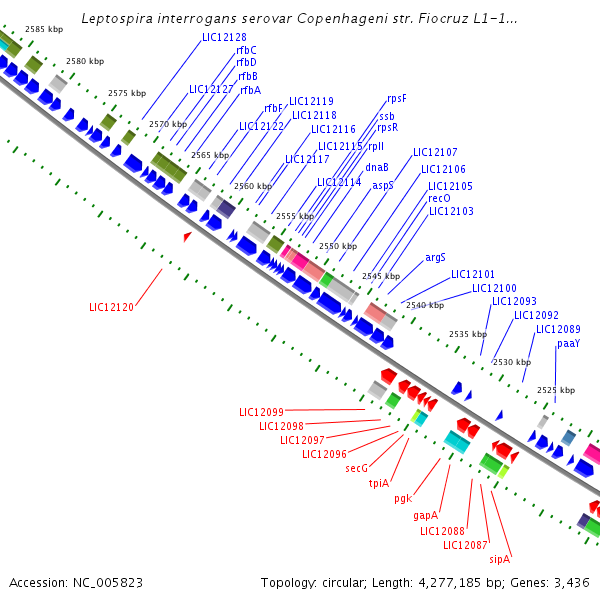 Leptospira interrogans serovar Copenhageni str. Fiocruz L1-1...

2585 kbp
2580 kbp
2575 kbp
2570 kbp
2565 kbp
2560 kbp
2555 kbp
2550 kbp
2545 kbp
2540 kbp
2535 kbp
2530 kbp
2525 kbp

LIC12128
rfbC
rfbD
rfbB
LIC12127
rfbA
rfbF
LIC12119
LIC12118
LIC12122
LIC12116
LIC12115
LIC12117
LIC12114
rpsF
ssb
rpsR
rplI
dnaB
aspS
LIC12107
LIC12106
LIC12105
recO
LIC12103
argS
LIC12101
LIC12100
LIC12093
LIC12092
LIC12089
paaY

LIC12120
LIC12099
LIC12098
LIC12097
LIC12096
secG
tpiA
pgk
gapA
LIC12088
LIC12087
sipA

Accession: NC_005823
Topology: circular; Length: 4,277,185 bp; Genes: 3,436